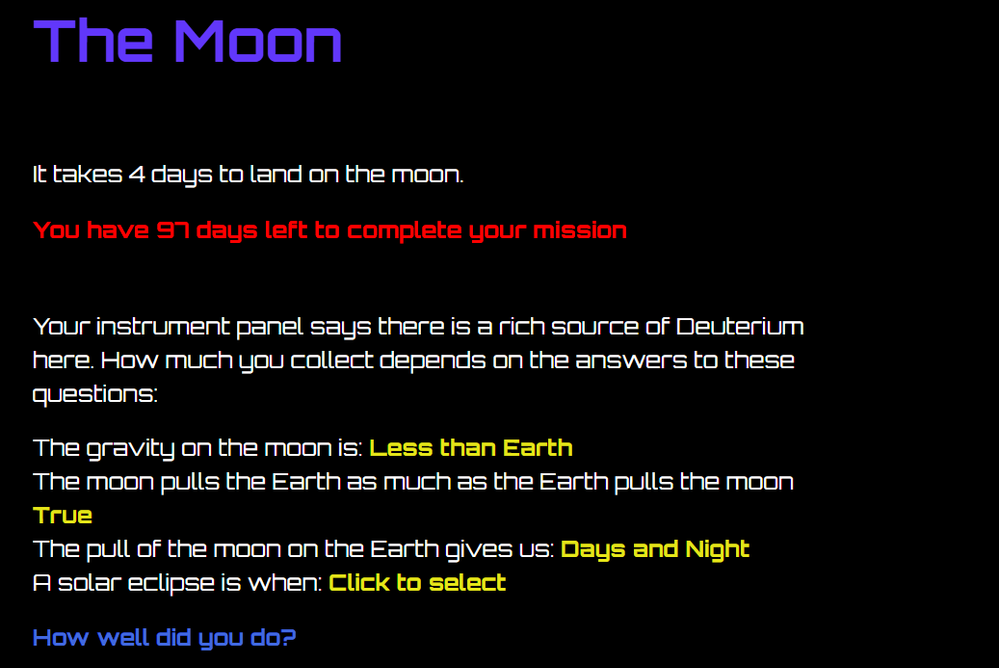 The Moon

It takes 4 days to land on the moon.

You have 97 days left to complete your mission

Your instrument panel says there is a rich source of Deuterium here. How much you collect depends on the answers to these questions:

The gravity on the moon is: Less than Earth
The moon pulls the Earth as much as the Earth pulls the moon True
The pull of the moon on the Earth gives us: Days and Night
A solar eclipse is when: Click to select

How well did you do?